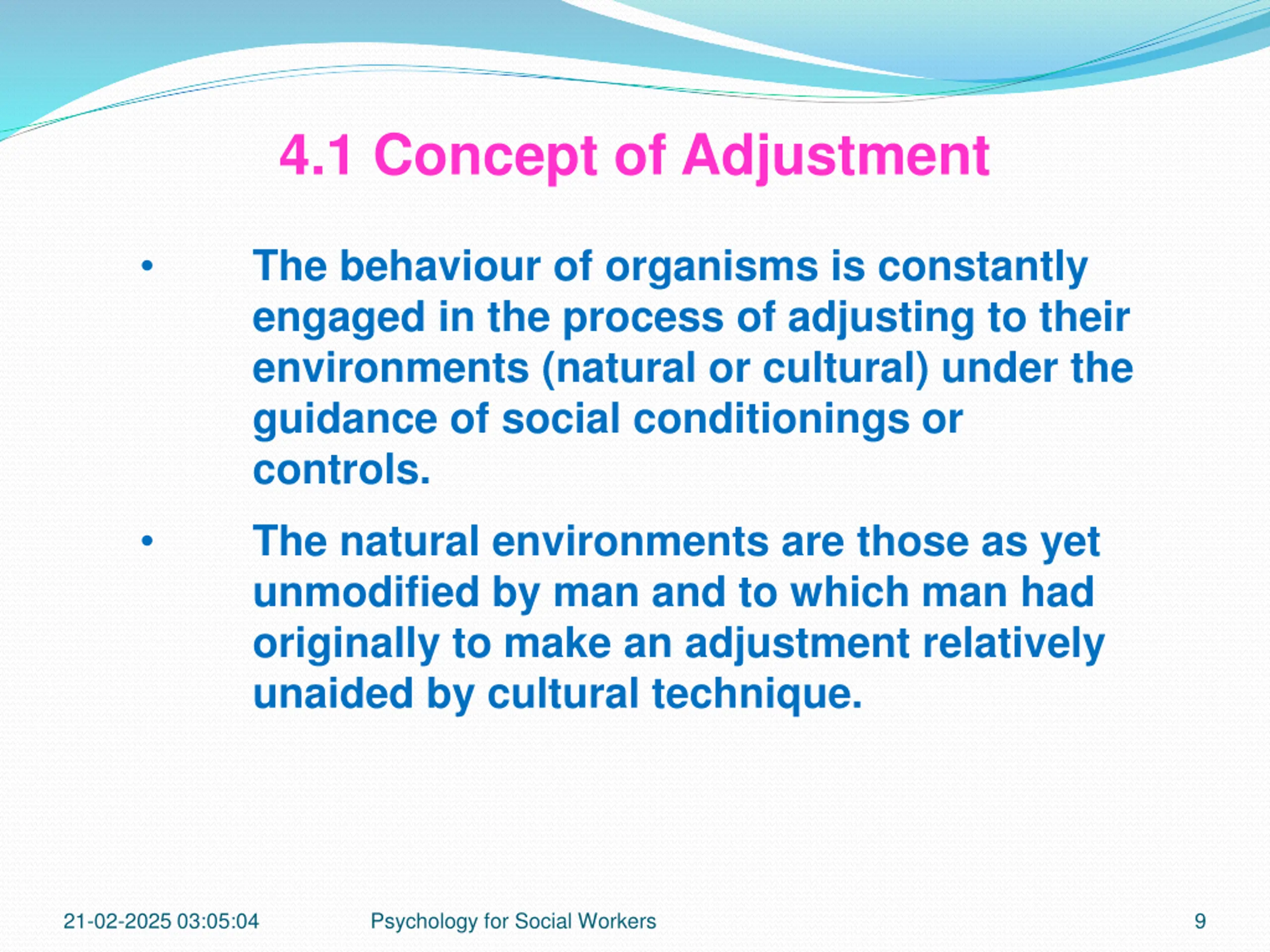 4.1 Concept of Adjustment

• The behaviour of organisms is constantly engaged in the process of adjusting to their environments (natural or cultural) under the guidance of social conditionings or controls.

• The natural environments are those as yet unmodified by man and to which man had originally to make an adjustment relatively unaided by cultural technique.

21-02-2025 03:05:04 Psychology for Social Workers 9